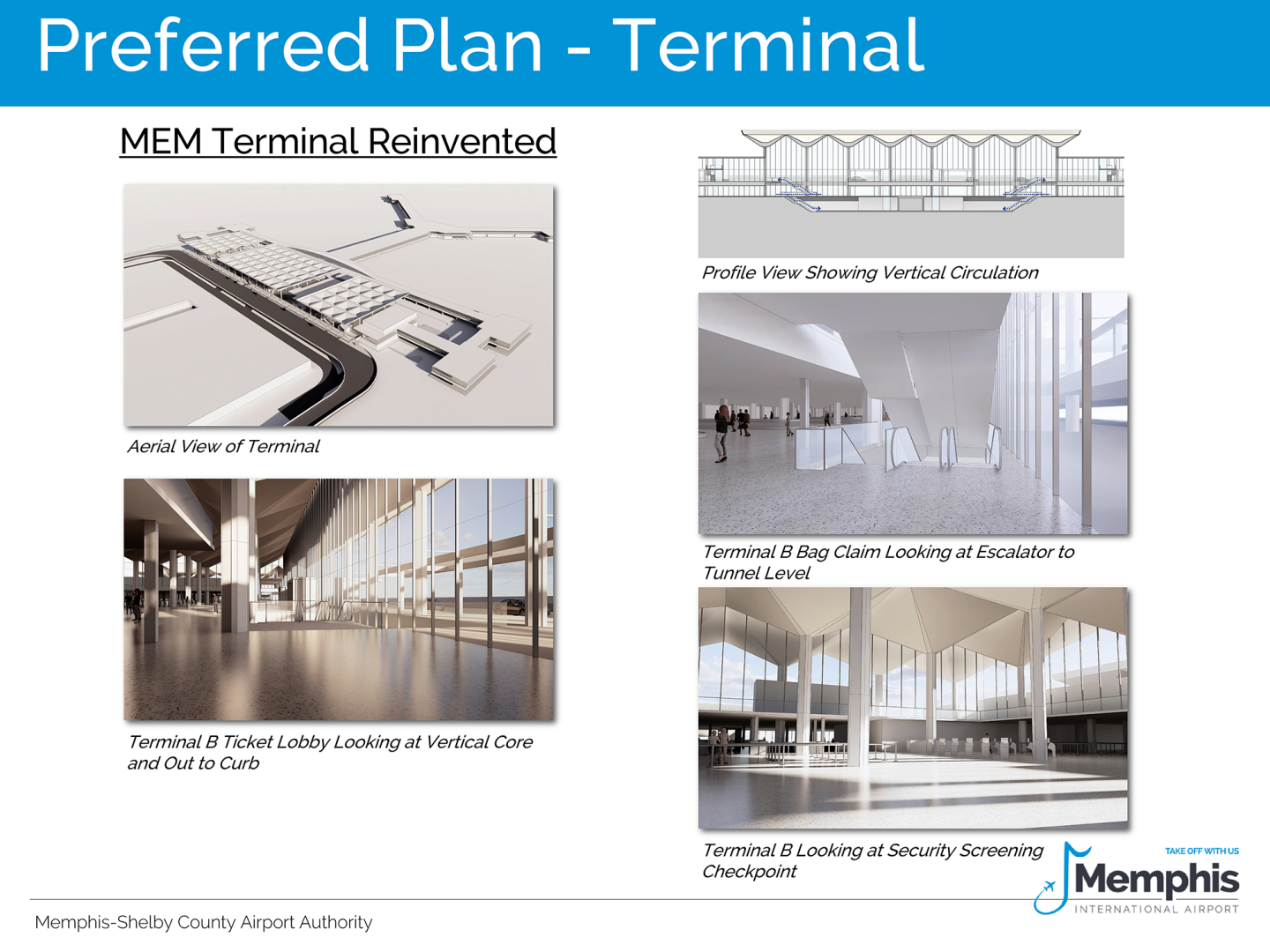 Preferred Plan - Terminal

MEM Terminal Reinvented

Aerial View of Terminal

Terminal B Ticket Lobby Looking at Vertical Core and Out to Curb

Profile View Showing Vertical Circulation

Terminal B Bag Claim Looking at Escalator to Tunnel Level

Terminal B Looking at Security Screening Checkpoint

TAKE OFF WITH US
Memphis
INTERNATIONAL AIRPORT

Memphis-Shelby County Airport Authority